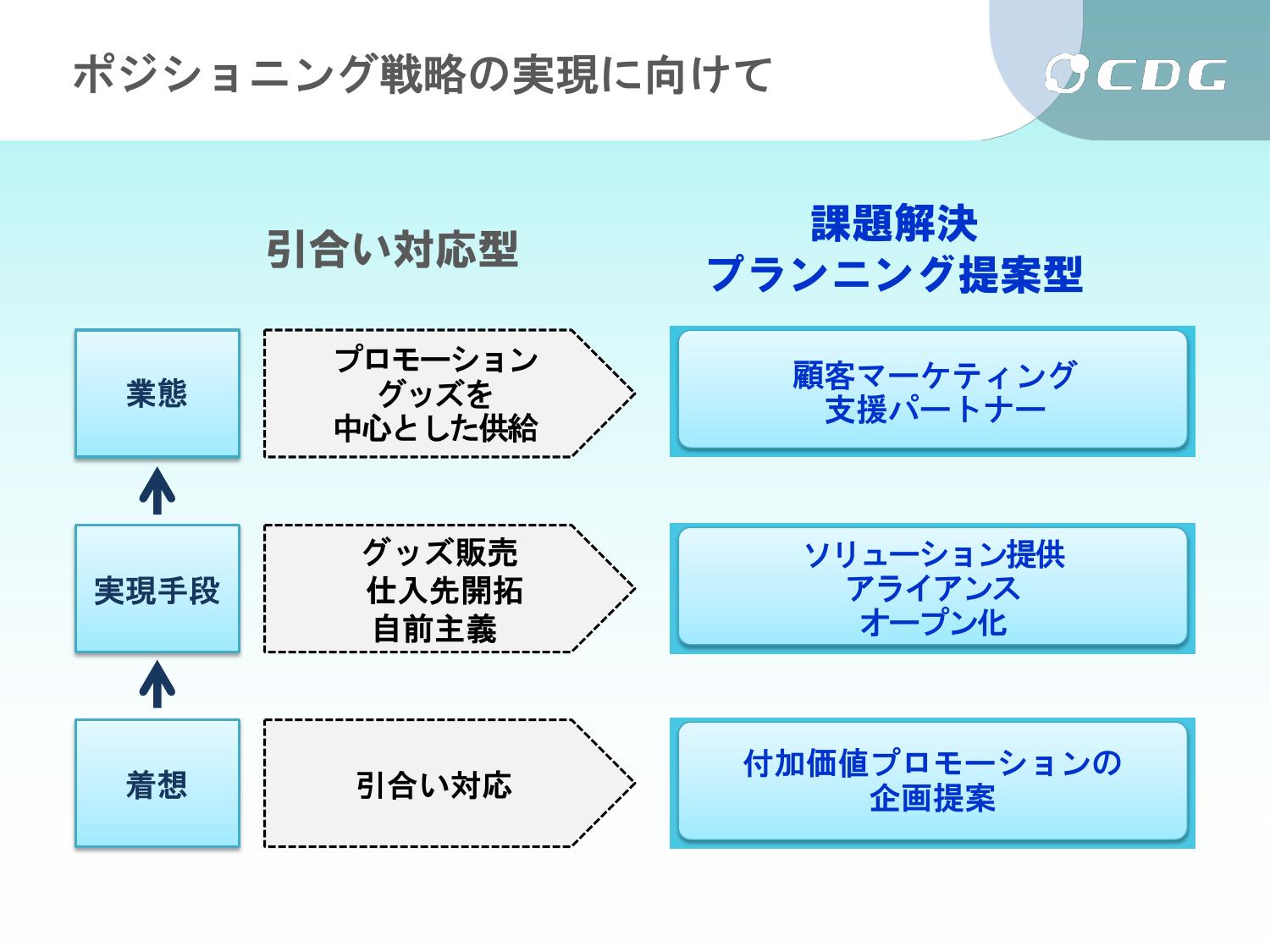 ポジショニング戦略の実現に向けて

CDC

引合い対応型

課題解決
プランニング提案型

業態

プロモーション
グッズを
中心とした供給

顧客マーケティング
支援パートナー

実現手段

グッズ販売
仕入先開拓
自前主義

ソリューション提供
アライアンス
オープン化

着想

引合い対応

付加価値プロモーションの
企画提案